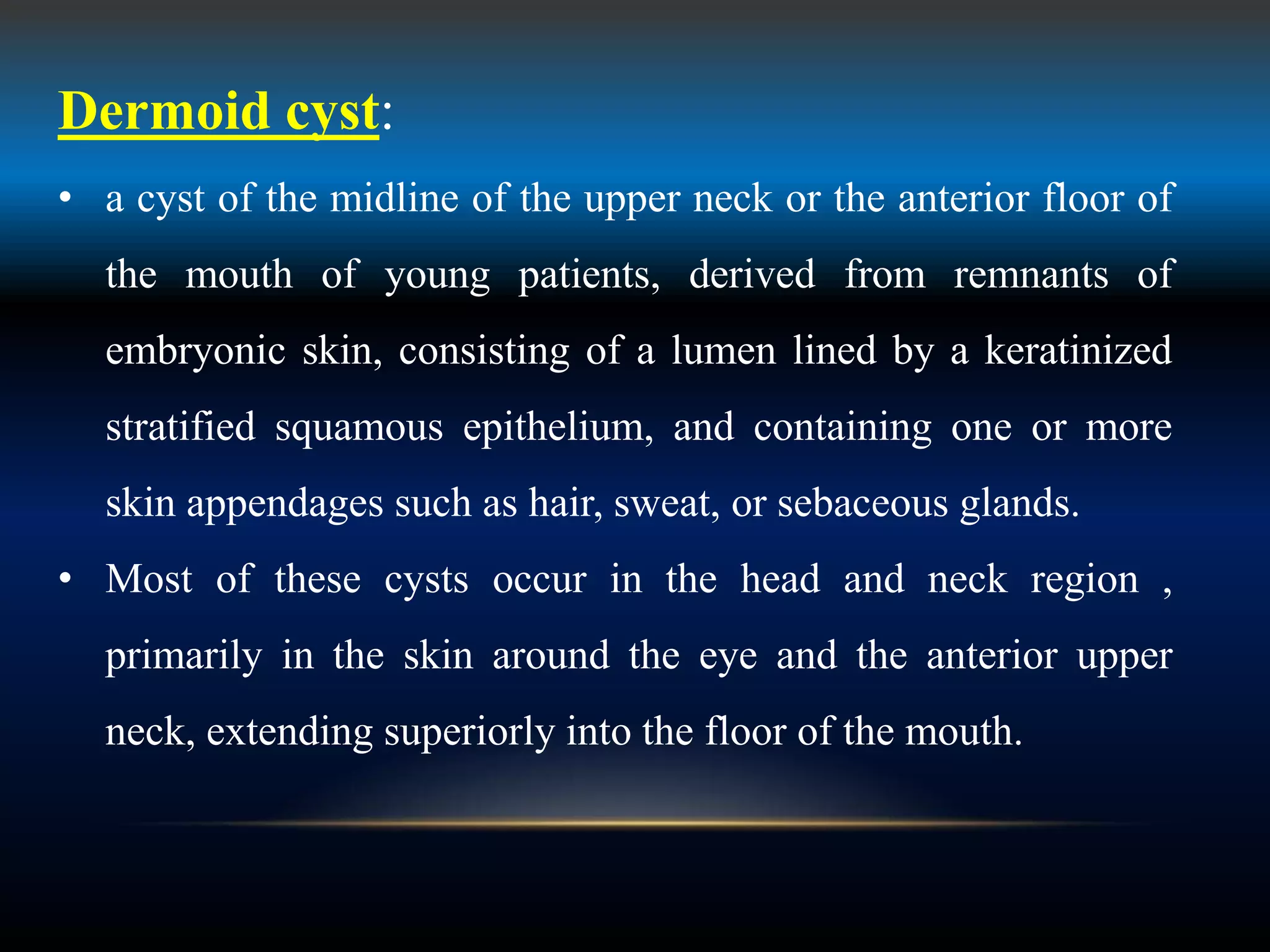 Dermoid cyst:

• a cyst of the midline of the upper neck or the anterior floor of the mouth of young patients, derived from remnants of embryonic skin, consisting of a lumen lined by a keratinized stratified squamous epithelium, and containing one or more skin appendages such as hair, sweat, or sebaceous glands.

• Most of these cysts occur in the head and neck region , primarily in the skin around the eye and the anterior upper neck, extending superiorly into the floor of the mouth.